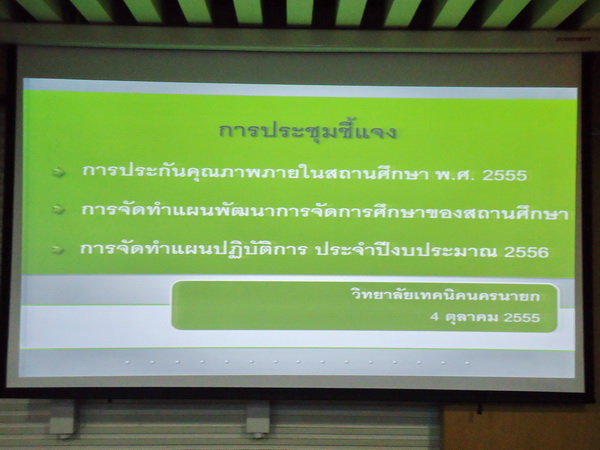 การประชุมชี้แจง

การประกันคุณภาพภายในสถานศึกษา พ.ศ. 2555

การจัดทำแผนพัฒนาการจัดการศึกษาของสถานศึกษา

การจัดทำแผนปฏิบัติการ ประจำปีงบประมาณ 2556

วิทยาลัยเทคนิคนครนายก
4 ตุลาคม 2555